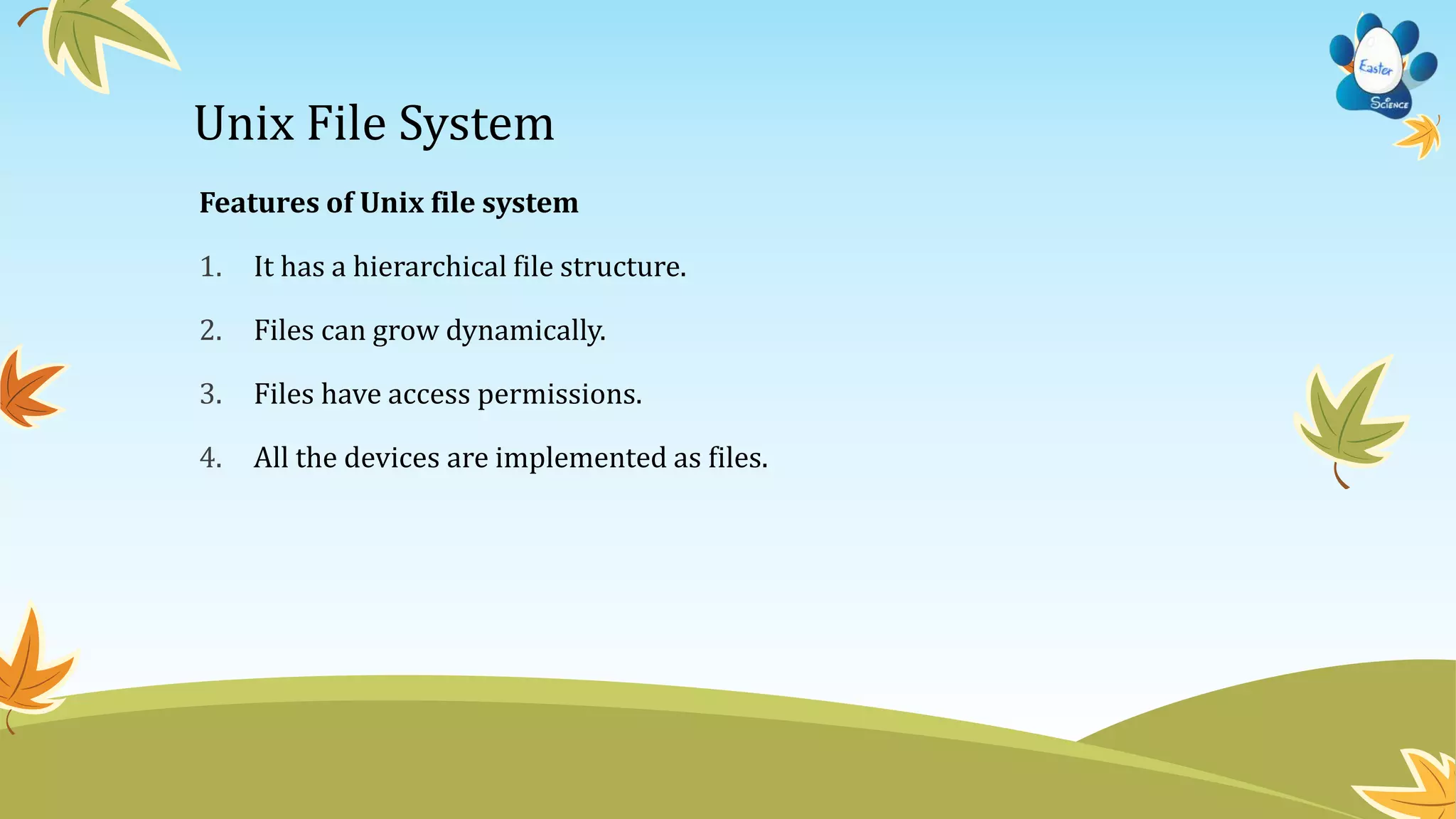 Easter
Science

Unix File System

Features of Unix file system

1. It has a hierarchical file structure.

2. Files can grow dynamically.

3. Files have access permissions.

4. All the devices are implemented as files.